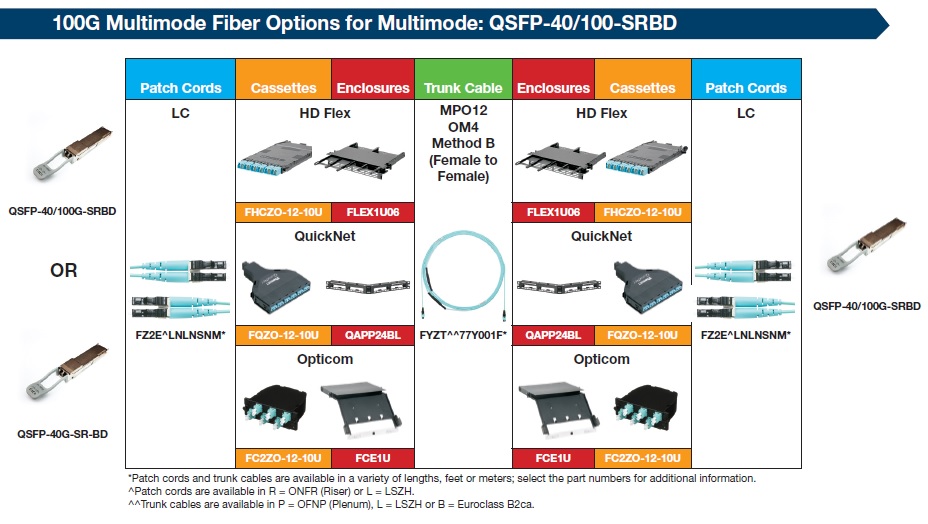 100G Multimode Fiber Options for Multimode: QSFP-40/100-SRBD

QSFP-40/100G-SRBD

OR

QSFP-40G-SR-BD

| Patch Cords | Cassettes | Enclosures | Trunk Cable | Enclosures | Cassettes | Patch Cords |
|---|---|---|---|---|---|---|
| LC | HD Flex | | MPO12 OM4 Method B (Female to Female) | HD Flex | | LC |
| | FHCZO-12-10U | FLEX1U06 | | FLEX1U06 | FHCZO-12-10U | |
| | QuickNet | | | QuickNet | | |
| FZ2E^LNLNSNM* | FQZO-12-10U | QAPP24BL | FYZT^^77Y001F* | QAPP24BL | FQZO-12-10U | FZ2E^LNLNSNM* |
| | Opticom | | | Opticom | | |
| | FC2ZO-12-10U | FCE1U | | FCE1U | FC2ZO-12-10U | |

QSFP-40/100G-SRBD

*Patch cords and trunk cables are available in a variety of lengths, feet or meters; select the part numbers for additional information.
^Patch cords are available in R = ONFR (Riser) or L = LSZH.
^^Trunk cables are available in P = OFNP (Plenum), L = LSZH or B = Euroclass B2ca.